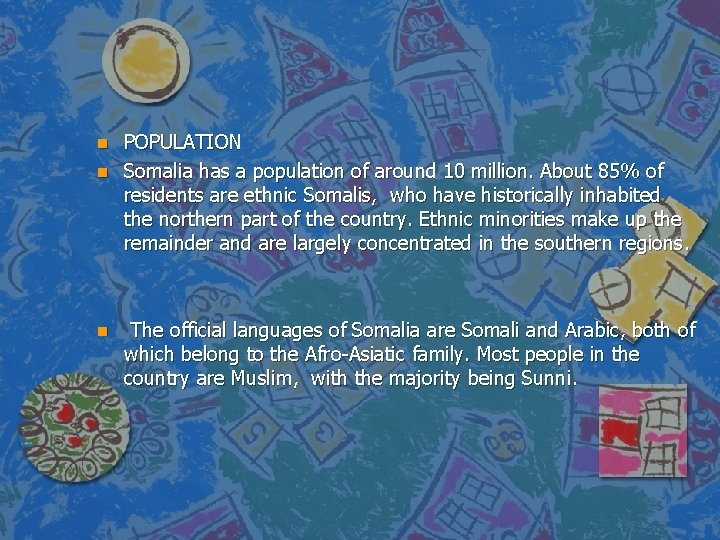 POPULATION

Somalia has a population of around 10 million. About 85% of residents are ethnic Somalis, who have historically inhabited the northern part of the country. Ethnic minorities make up the remainder and are largely concentrated in the southern regions.

The official languages of Somalia are Somali and Arabic, both of which belong to the Afro-Asiatic family. Most people in the country are Muslim, with the majority being Sunni.